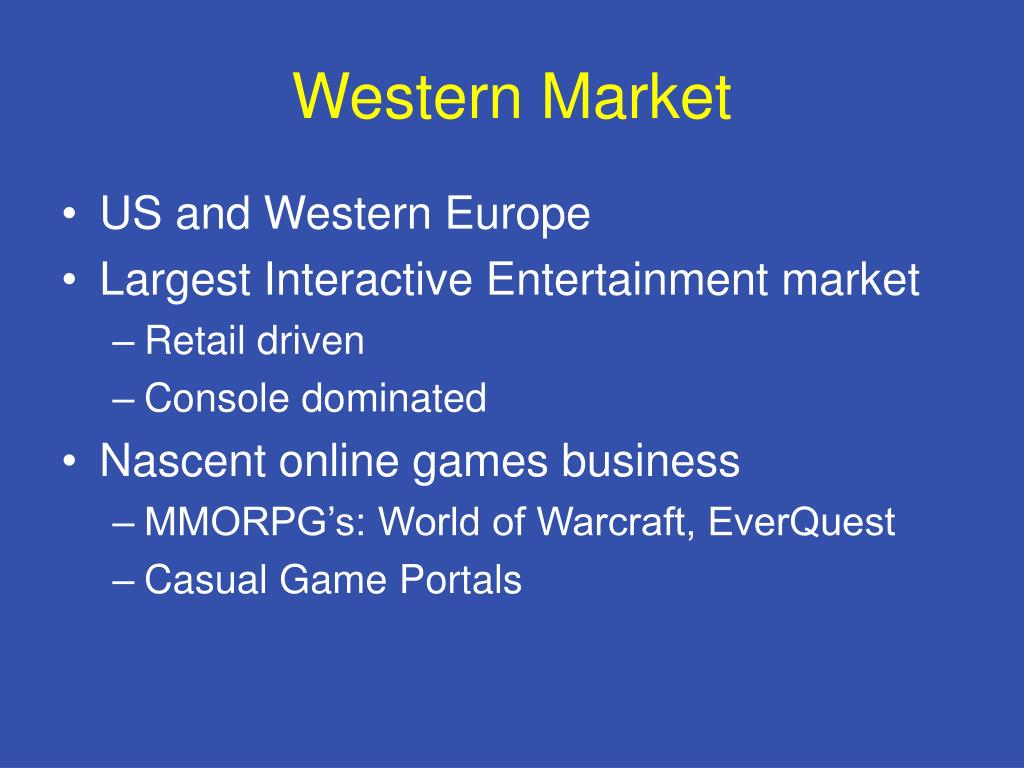 Western Market

• US and Western Europe
• Largest Interactive Entertainment market
– Retail driven
– Console dominated
• Nascent online games business
– MMORPG’s: World of Warcraft, EverQuest
– Casual Game Portals